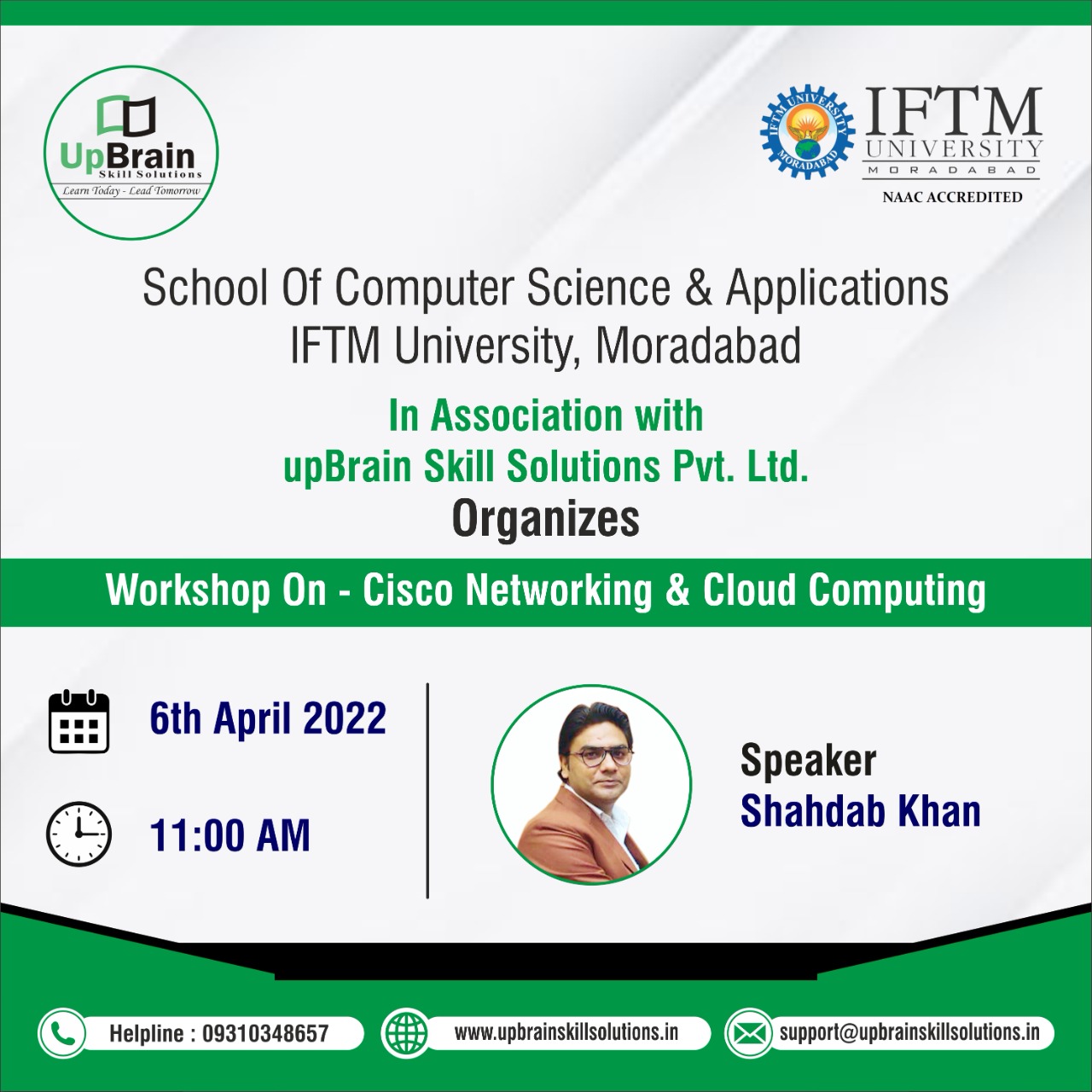 UpBrain
Skill Solutions
Learn Today - Lead Tomorrow

IFTM UNIVERSITY MORADABAD
IFTM
UNIVERSITY
MORADABAD
NAAC ACCREDITED

School Of Computer Science & Applications
IFTM University, Moradabad

In Association with
upBrain Skill Solutions Pvt. Ltd.
Organizes

Workshop On - Cisco Networking & Cloud Computing

6th April 2022

11:00 AM

Speaker
Shahdab Khan

Helpline : 09310348657

www.upbrainskillsolutions.in

support@upbrainskillsolutions.in